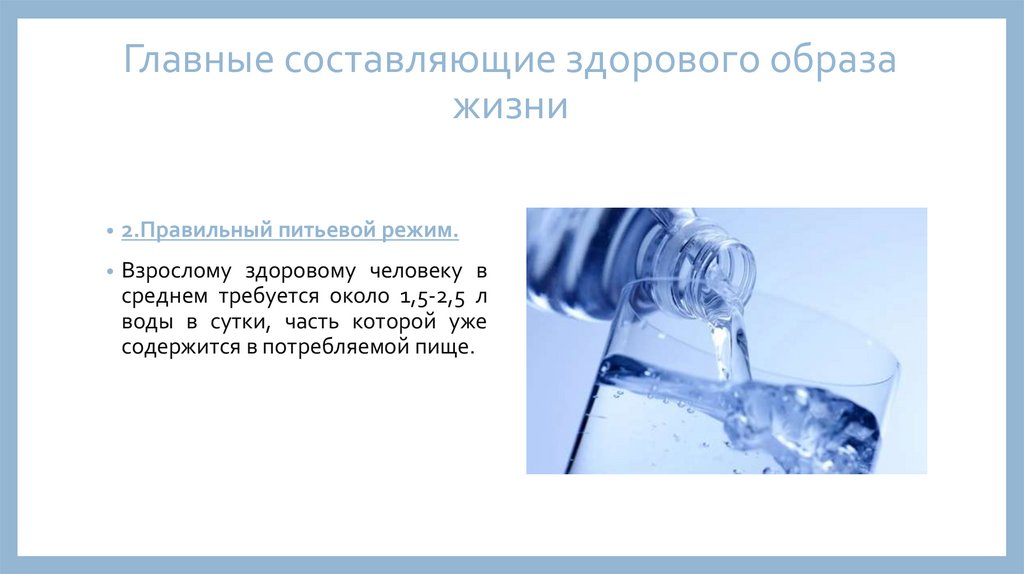 Главные составляющие здорового образа жизни

• 2.Правильный питьевой режим.

• Взрослому здоровому человеку в среднем требуется около 1,5-2,5 л воды в сутки, часть которой уже содержится в потребляемой пище.